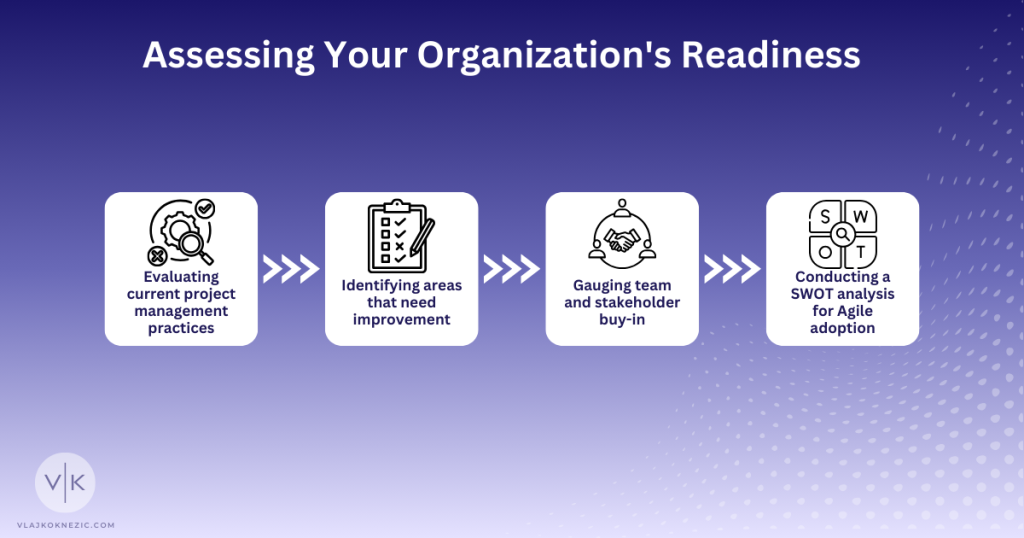 Assessing Your Organization's Readiness

Evaluating current project management practices

Identifying areas that need improvement

Gauging team and stakeholder buy-in

S W O T

Conducting a SWOT analysis for Agile adoption

V|K

VLAJKOKNEZIC.COM